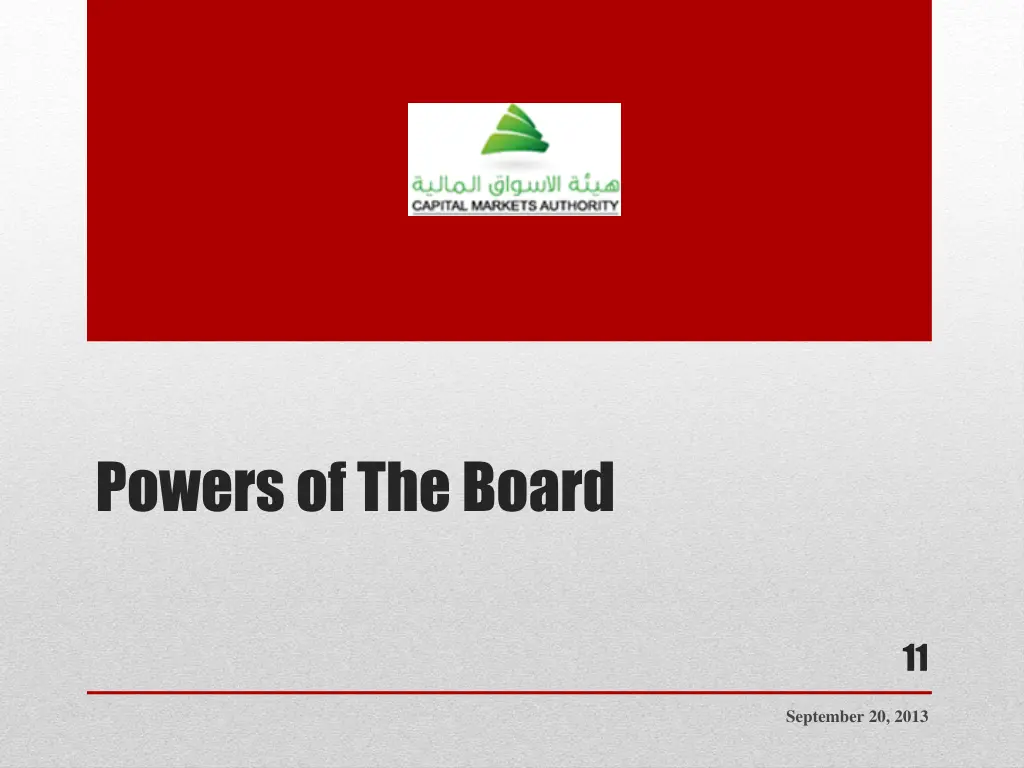 هيئة الاسواق المالية
CAPITAL MARKETS AUTHORITY

Powers of The Board

11

September 20, 2013